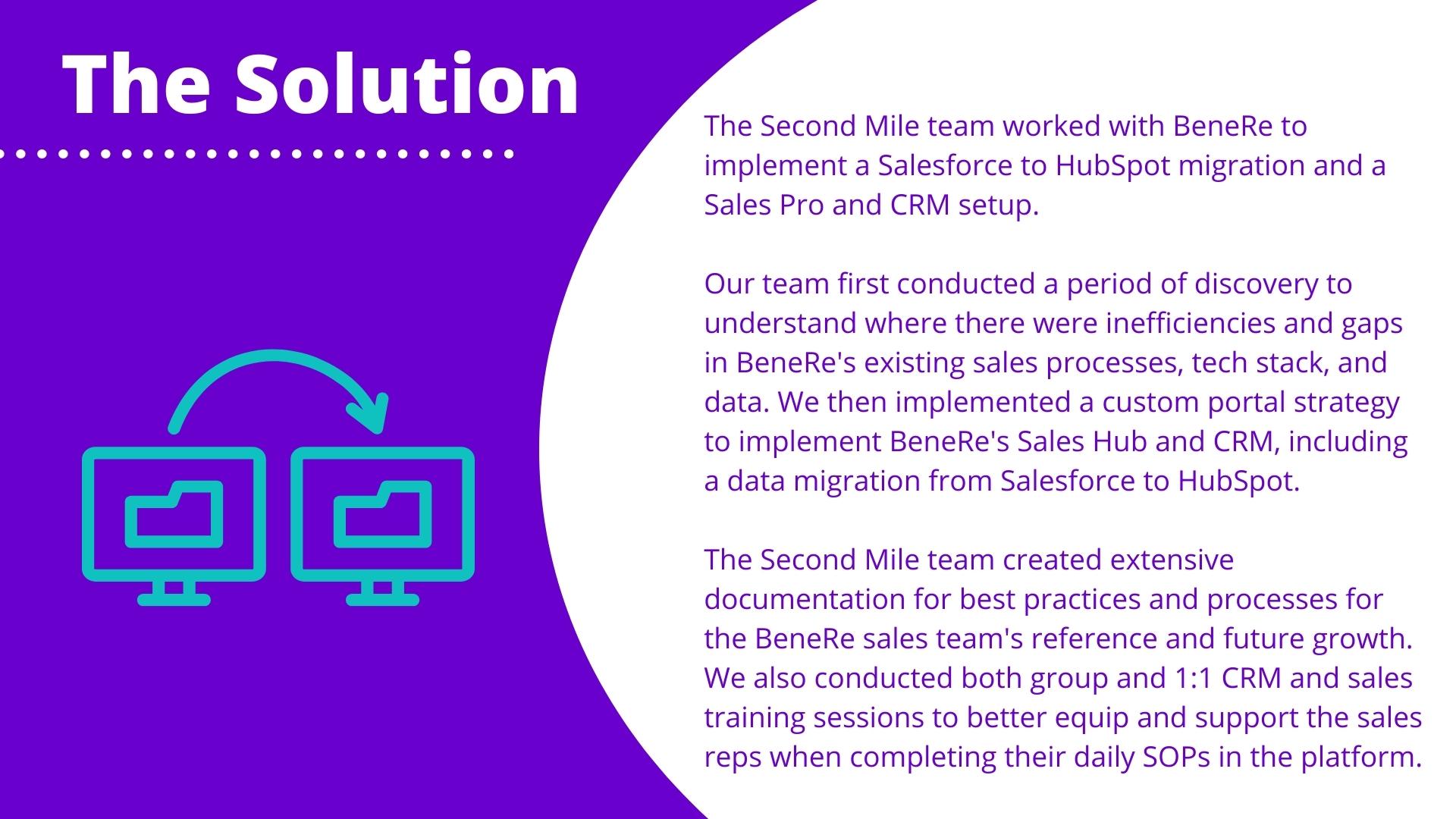 The Solution

The Second Mile team worked with BeneRe to implement a Salesforce to HubSpot migration and a Sales Pro and CRM setup.

Our team first conducted a period of discovery to understand where there were inefficiencies and gaps in BeneRe's existing sales processes, tech stack, and data. We then implemented a custom portal strategy to implement BeneRe's Sales Hub and CRM, including a data migration from Salesforce to HubSpot.

The Second Mile team created extensive documentation for best practices and processes for the BeneRe sales team's reference and future growth. We also conducted both group and 1:1 CRM and sales training sessions to better equip and support the sales reps when completing their daily SOPs in the platform.